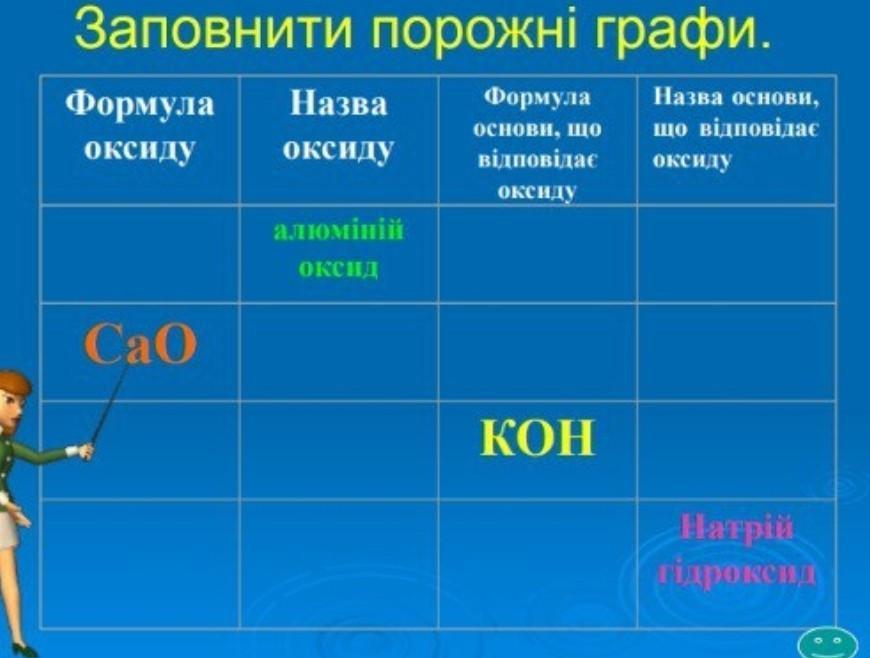 Заповнити порожні графи.

| Формула оксиду | Назва оксиду | Формула основи, що відповідає оксиду | Назва основи, що відповідає оксиду |
|---|---|---|---|
| | алюміній оксид | | |
| $CaO$ | | | |
| | | $KOH$ | |
| | | | Натрій гідроксид |